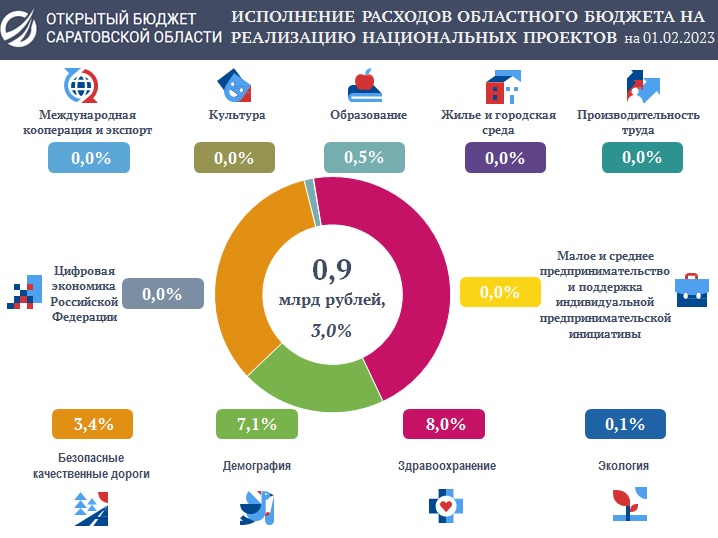 ОТКРЫТЫЙ БЮДЖЕТ САРАТОВСКОЙ ОБЛАСТИ

ИСПОЛНЕНИЕ РАСХОДОВ ОБЛАСТНОГО БЮДЖЕТА НА РЕАЛИЗАЦИЮ НАЦИОНАЛЬНЫХ ПРОЕКТОВ на 01.02.2023

Международная кооперация и экспорт
0,0%

Культура
0,0%

Образование
0,5%

Жилье и городская среда
0,0%

Производительность труда
0,0%

Цифровая экономика Российской Федерации
0,0%

0,9
млрд рублей,
3,0%

0,0%
Малое и среднее предпринимательство и поддержка индивидуальной предпринимательской инициативы

3,4%
Безопасные качественные дороги

7,1%
Демография

8,0%
Здравоохранение

0,1%
Экология